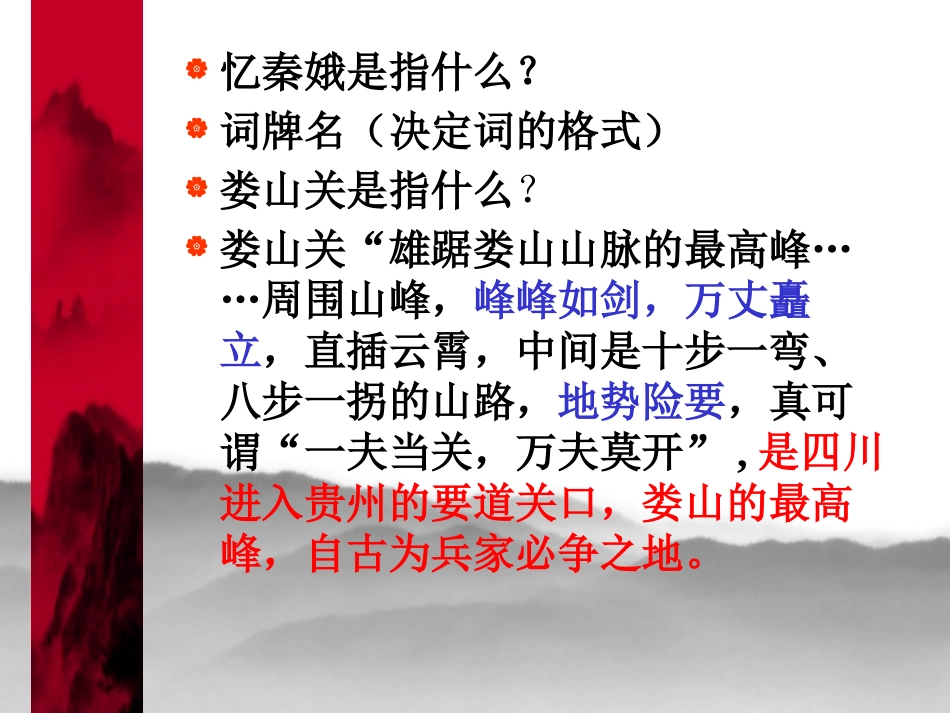 忆秦娥是指什么？

词牌名（决定词的格式）

娄山关是指什么？

娄山关“雄踞娄山山脉的最高峰……周围山峰，峰峰如剑，万丈矗立，直插云霄，中间是十步一弯、八步一拐的山路，地势险要，真可谓“一夫当关，万夫莫开”，是四川进入贵州的要道关口，娄山的最高峰，自古为兵家必争之地。